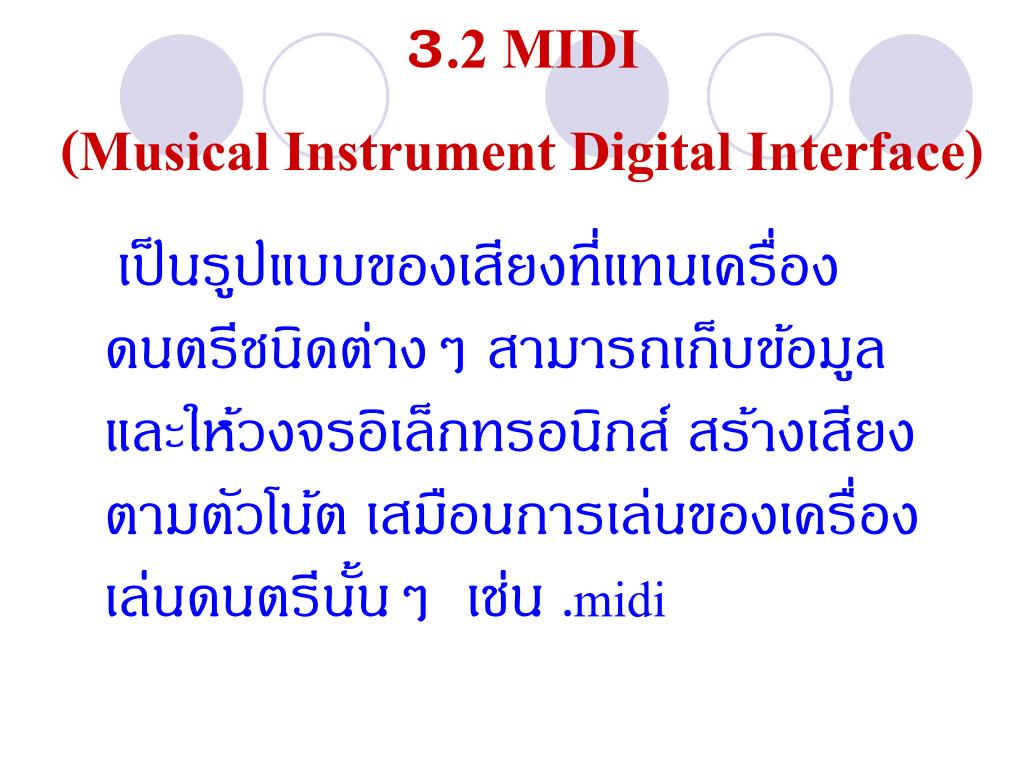 3.2 MIDI

(Musical Instrument Digital Interface)

เป็นรูปแบบของเสียงที่แทนเครื่องดนตรีชนิดต่าง ๆ สามารถเก็บข้อมูลและให้วงจรอิเล็กทรอนิกส์ สร้างเสียงตามตัวโน้ต เสมือนการเล่นของเครื่องเล่นดนตรีนั้น ๆ เช่น .midi